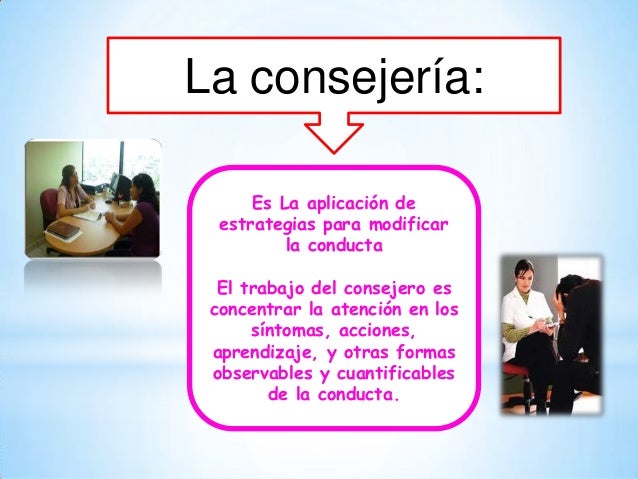 La consejería:

Es La aplicación de estrategias para modificar la conducta

El trabajo del consejero es concentrar la atención en los síntomas, acciones, aprendizaje, y otras formas observables y cuantificables de la conducta.